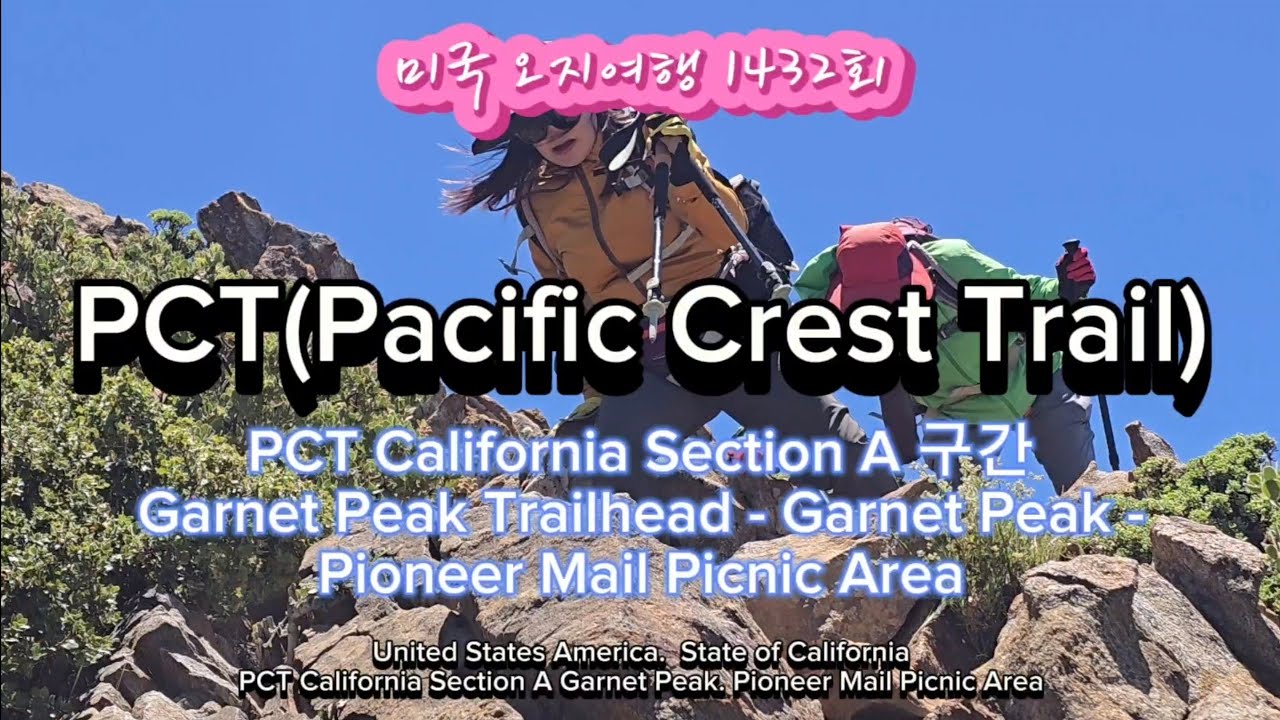 미국 오지여행 1432회

PCT(Pacific Crest Trail)

PCT California Section A 구간
Garnet Peak Trailhead - Garnet Peak - Pioneer Mail Picnic Area

United States America. State of California
PCT California Section A Garnet Peak. Pioneer Mail Picnic Area